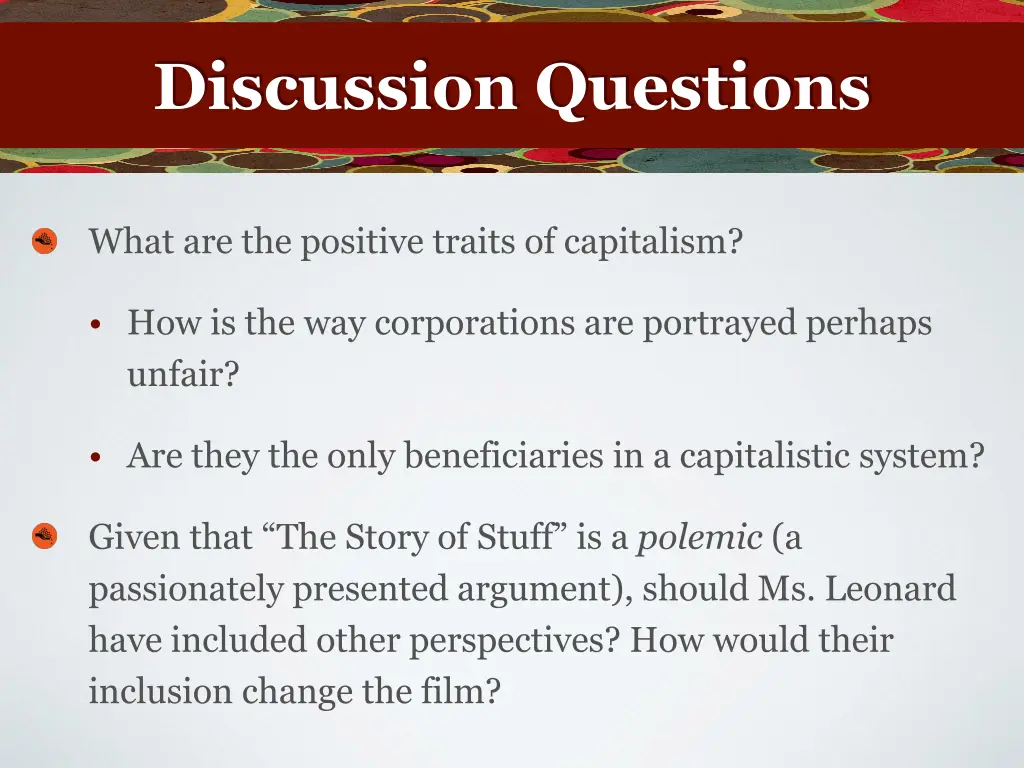 Discussion Questions

What are the positive traits of capitalism?

• How is the way corporations are portrayed perhaps unfair?

• Are they the only beneficiaries in a capitalistic system?

Given that “The Story of Stuff” is a polemic (a passionately presented argument), should Ms. Leonard have included other perspectives? How would their inclusion change the film?